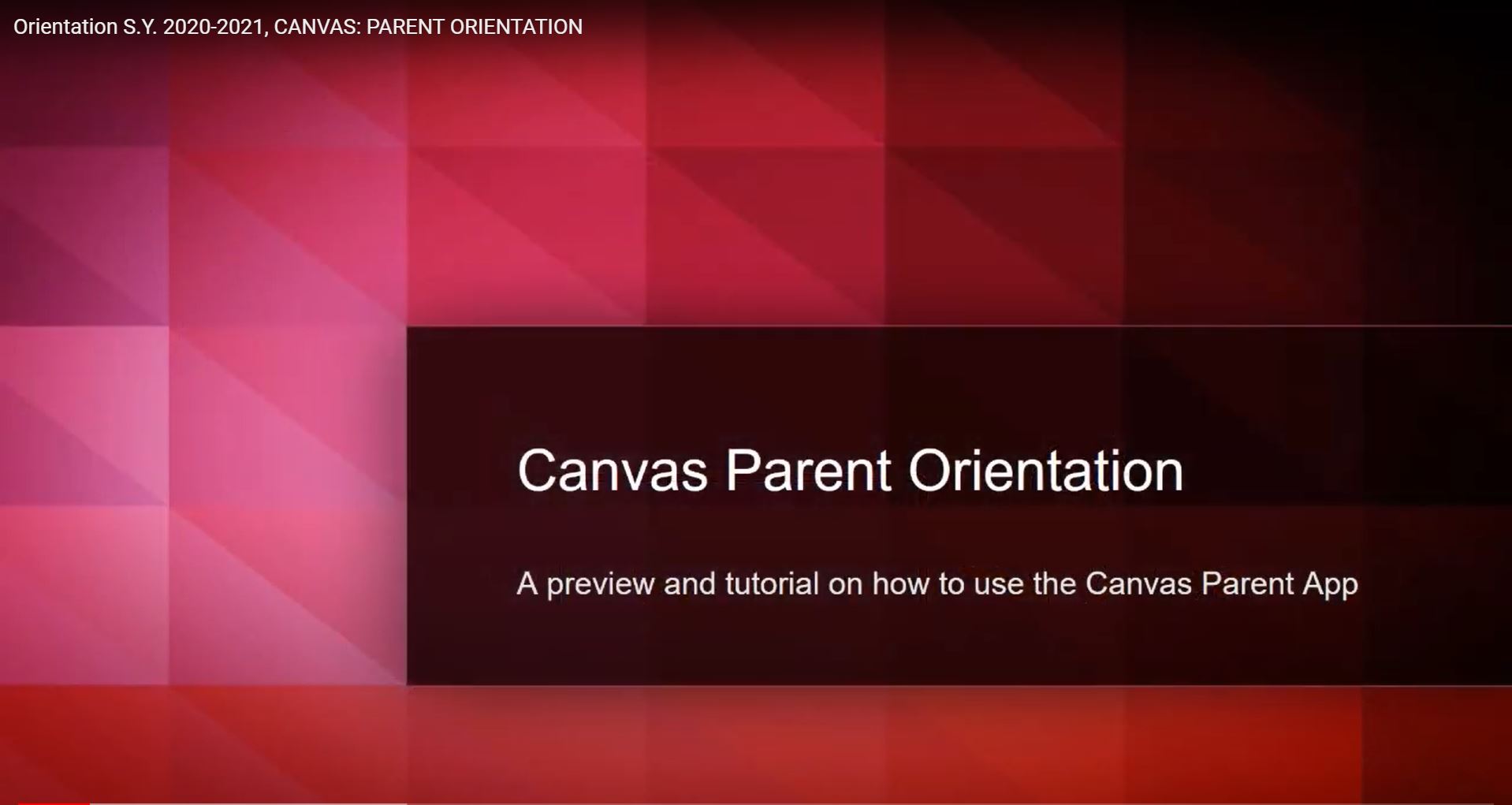 Orientation S.Y. 2020-2021, CANVAS: PARENT ORIENTATION

Canvas Parent Orientation

A preview and tutorial on how to use the Canvas Parent App